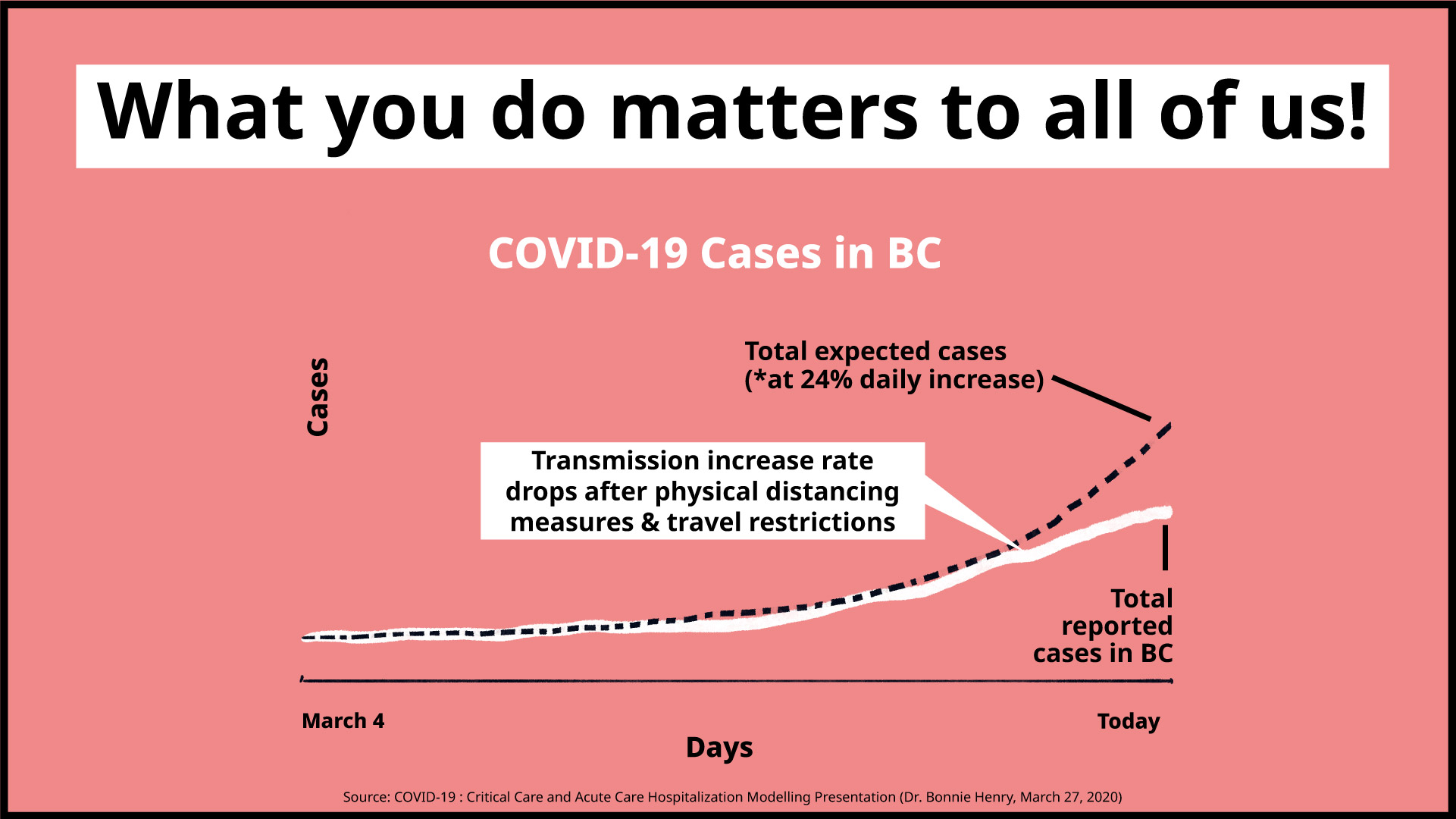 What you do matters to all of us!

COVID-19 Cases in BC

Cases

Total expected cases (*at 24% daily increase)

Transmission increase rate drops after physical distancing measures & travel restrictions

Total reported cases in BC

March 4

Today

Days

Source: COVID-19 : Critical Care and Acute Care Hospitalization Modelling Presentation (Dr. Bonnie Henry, March 27, 2020)